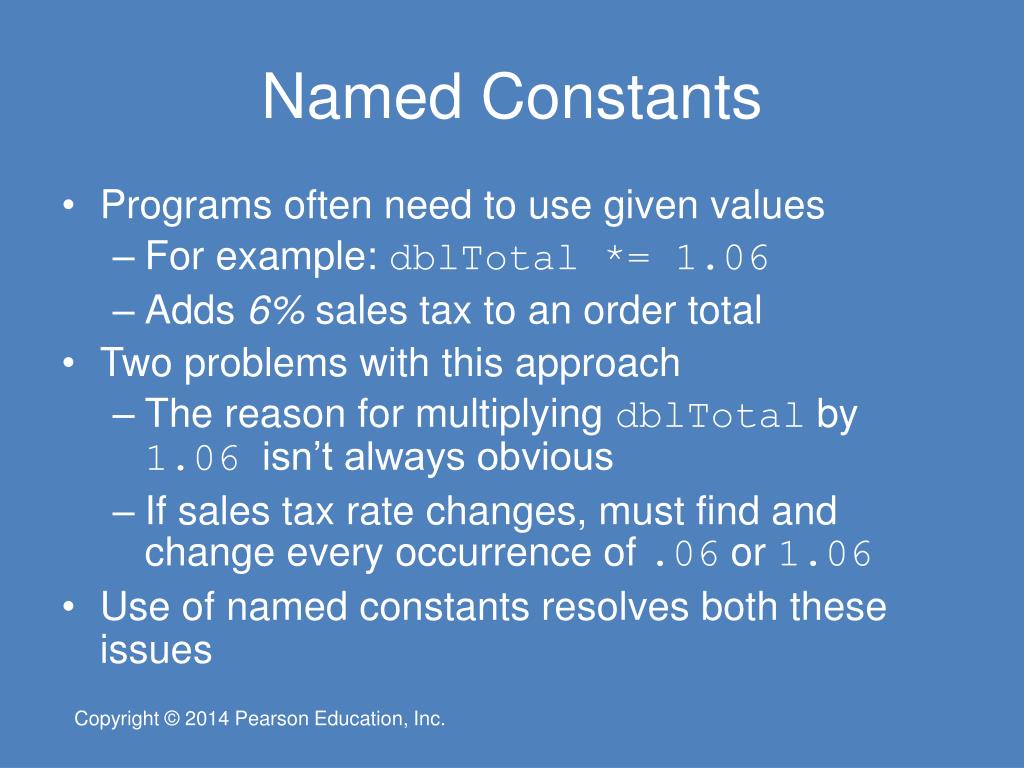 Named Constants

• Programs often need to use given values
– For example: dblTotal *= 1.06
– Adds 6% sales tax to an order total
• Two problems with this approach
– The reason for multiplying dblTotal by 1.06 isn't always obvious
– If sales tax rate changes, must find and change every occurrence of .06 or 1.06
• Use of named constants resolves both these issues

Copyright © 2014 Pearson Education, Inc.